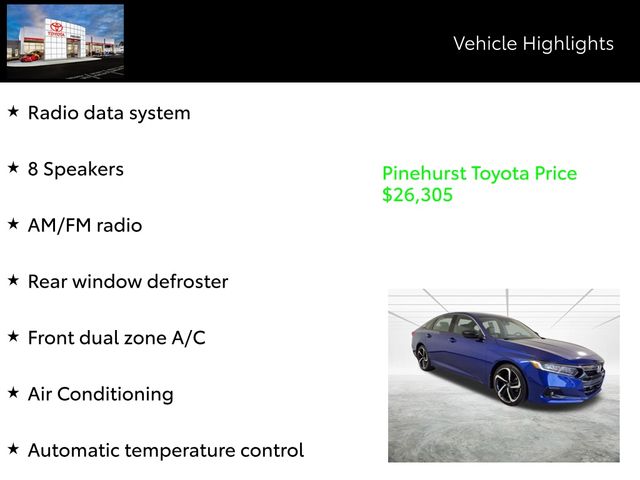 TOYOTA

Vehicle Highlights

★ Radio data system

★ 8 Speakers

★ AM/FM radio

★ Rear window defroster

★ Front dual zone A/C

★ Air Conditioning

★ Automatic temperature control

Pinehurst Toyota Price
$26,305